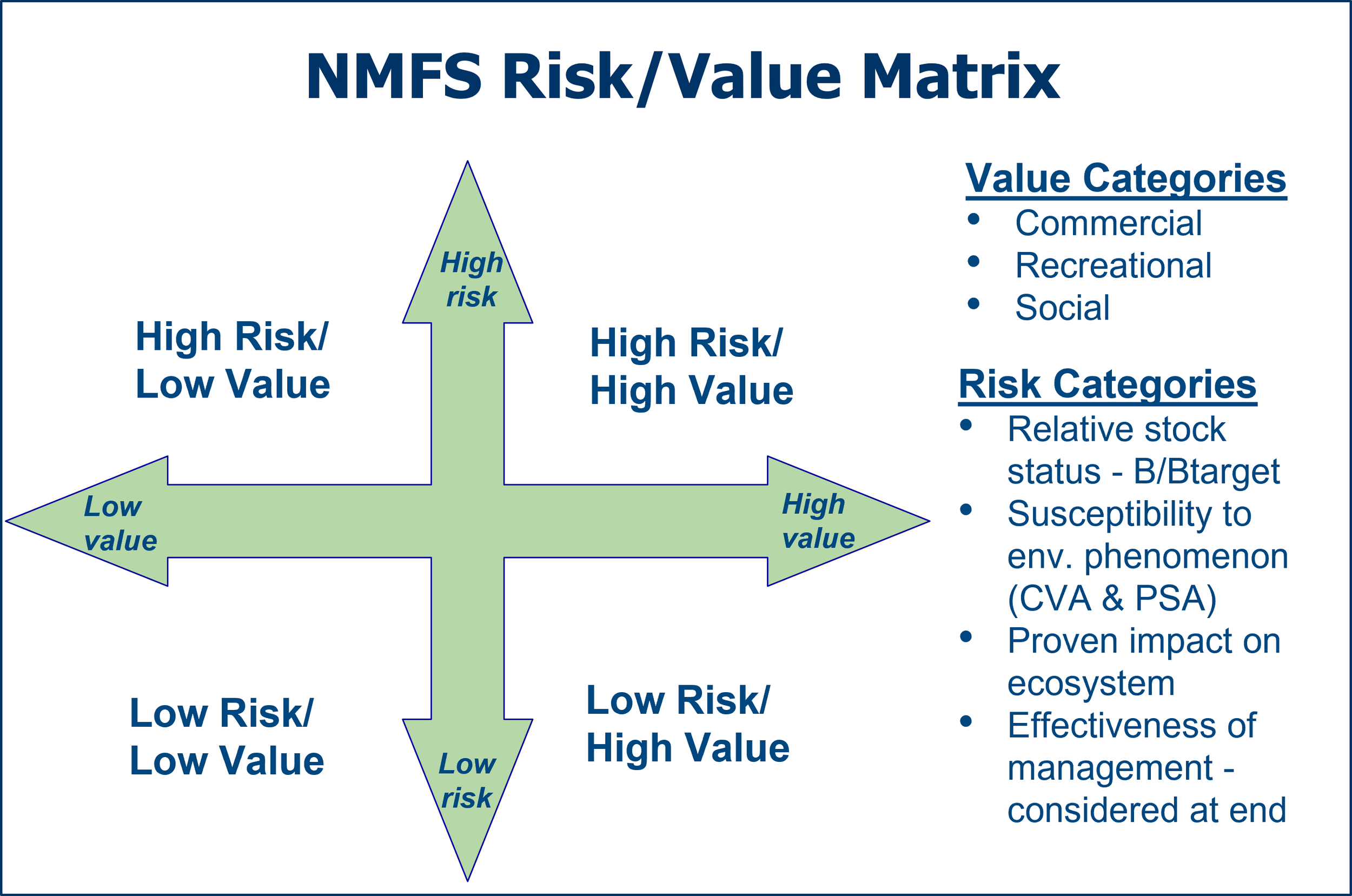 NMFS Risk/Value Matrix

High risk

High Risk/ Low Value

High Risk/ High Value

Low value

High value

Low Risk/ Low Value

Low Risk/ High Value

Low risk

Value Categories
• Commercial
• Recreational
• Social

Risk Categories
• Relative stock status - B/Btarget
• Susceptibility to env. phenomenon (CVA & PSA)
• Proven impact on ecosystem
• Effectiveness of management - considered at end